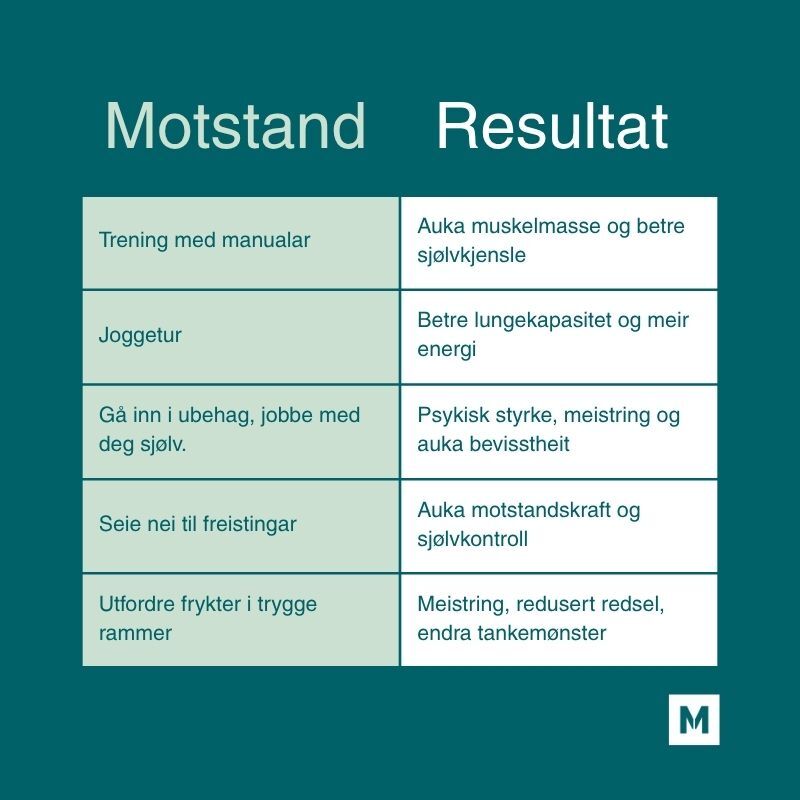 | Motstand | Resultat |
|---|---|
| Trening med manualar | Auka muskelmasse og betre sjølvkjensle |
| Joggetur | Betre lungekapasitet og meir energi |
| Gå inn i ubehag, jobbe med deg sjølv. | Psykisk styrke, meistring og auka bevisstheit |
| Seie nei til freistingar | Auka motstandskraft og sjølvkontroll |
| Utfordre frykter i trygge rammer | Meistring, redusert redsel, endra tankemønster |

M